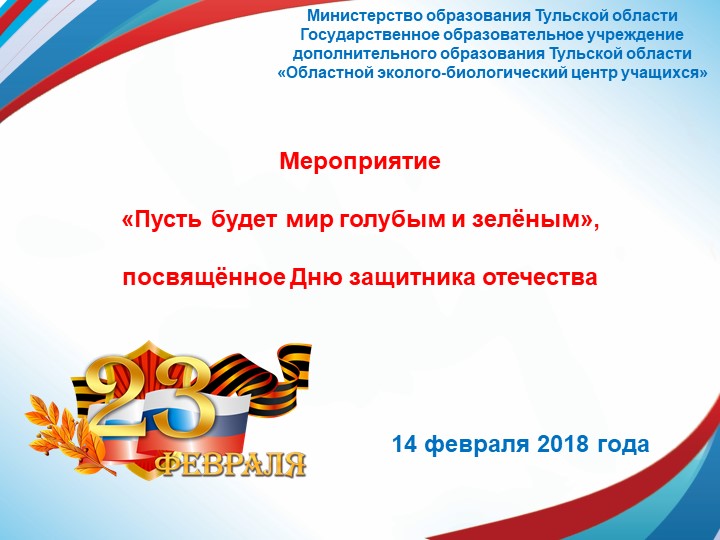 Министерство образования Тульской области
Государственное образовательное учреждение
дополнительного образования Тульской области
«Областной эколого-биологический центр учащихся»

Мероприятие

«Пусть будет мир голубым и зелёным»,

посвящённое Дню защитника отечества

23
ФЕВРАЛЯ

14 февраля 2018 года